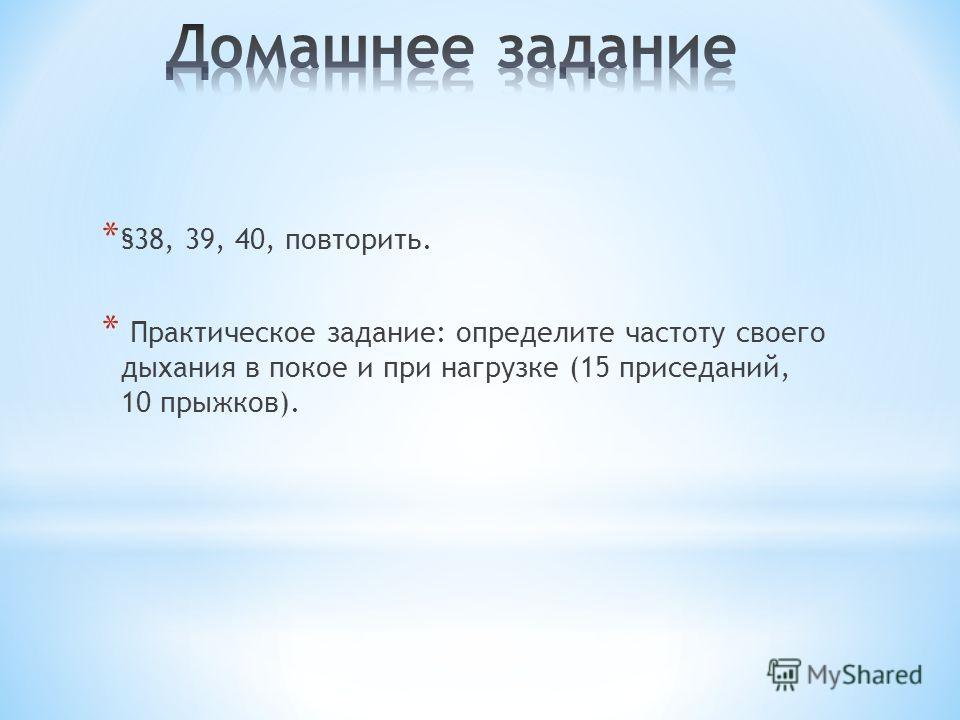 Домашнее задание

* §38, 39, 40, повторить.

* Практическое задание: определите частоту своего дыхания в покое и при нагрузке (15 приседаний, 10 прыжков).

MyShared